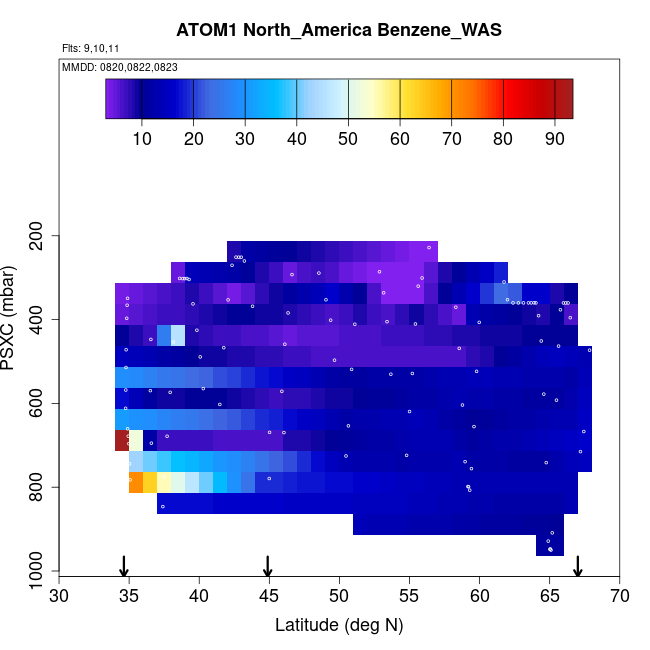 ATOM1 North_America Benzene_WAS

Flts: 9,10,11

MMDD: 0820,0822,0823

10 20 30 40 50 60 70 80 90

PSXC (mbar)

200
400
600
800
1000

30 35 40 45 50 55 60 65 70

Latitude (deg N)